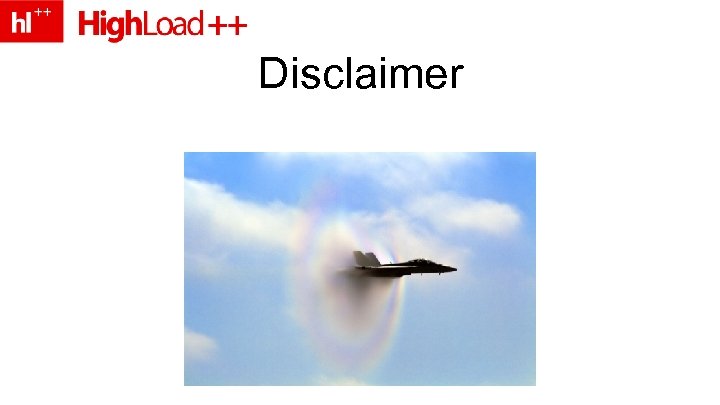 hl++ HighLoad++

Disclaimer